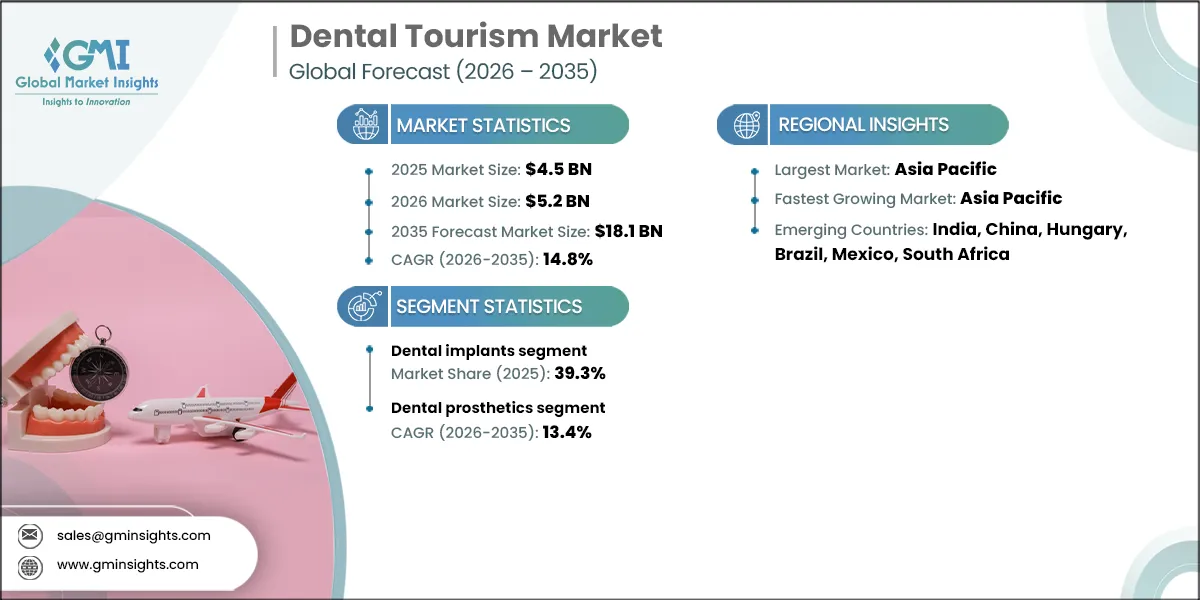 GMI
Global Market Insights
Insights to Innovation

Dental Tourism Market
Global Forecast (2026 – 2035)

MARKET STATISTICS

2025 Market Size: $4.5 BN
2026 Market Size: $5.2 BN
2035 Forecast Market Size: $18.1 BN
CAGR (2026-2035): 14.8%

SEGMENT STATISTICS

Dental implants segment
Market Share (2025): 39.3%

Dental prosthetics segment
CAGR (2026-2035): 13.4%

REGIONAL INSIGHTS

Largest Market: Asia Pacific
Fastest Growing Market: Asia Pacific
Emerging Countries: India, China, Hungary, Brazil, Mexico, South Africa

sales@gminsights.com
www.gminsights.com